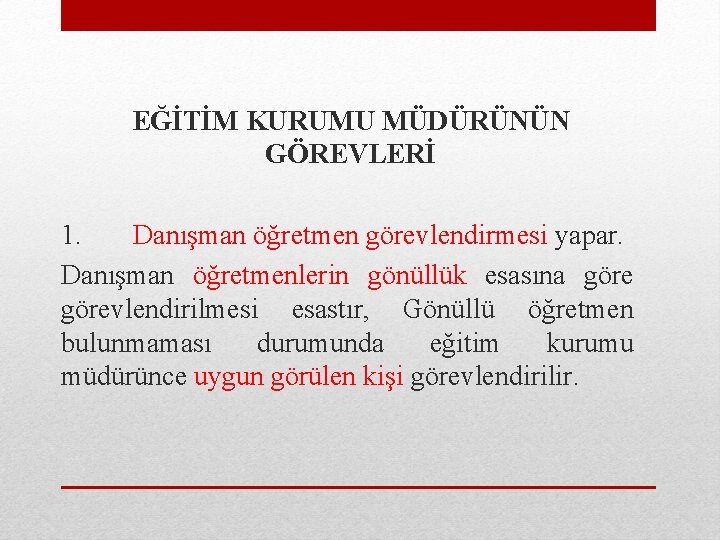 EĞİTİM KURUMU MÜDÜRÜNÜN GÖREVLERİ

1. Danışman öğretmen görevlendirmesi yapar.

Danışman öğretmenlerin gönüllük esasına göre görevlendirilmesi esastır, Gönüllü öğretmen bulunmaması durumunda eğitim kurumu müdürünce uygun görülen kişi görevlendirilir.